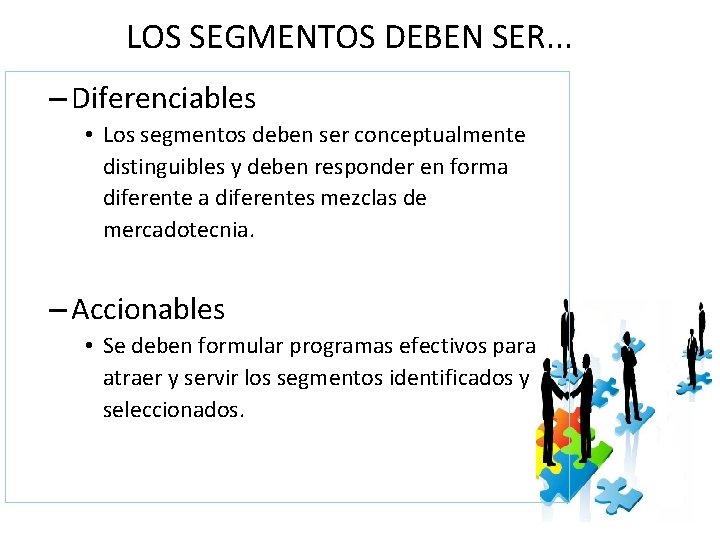 LOS SEGMENTOS DEBEN SER...

– Diferenciables

• Los segmentos deben ser conceptualmente distinguibles y deben responder en forma diferente a diferentes mezclas de mercadotecnia.

– Accionables

• Se deben formular programas efectivos para atraer y servir los segmentos identificados y seleccionados.